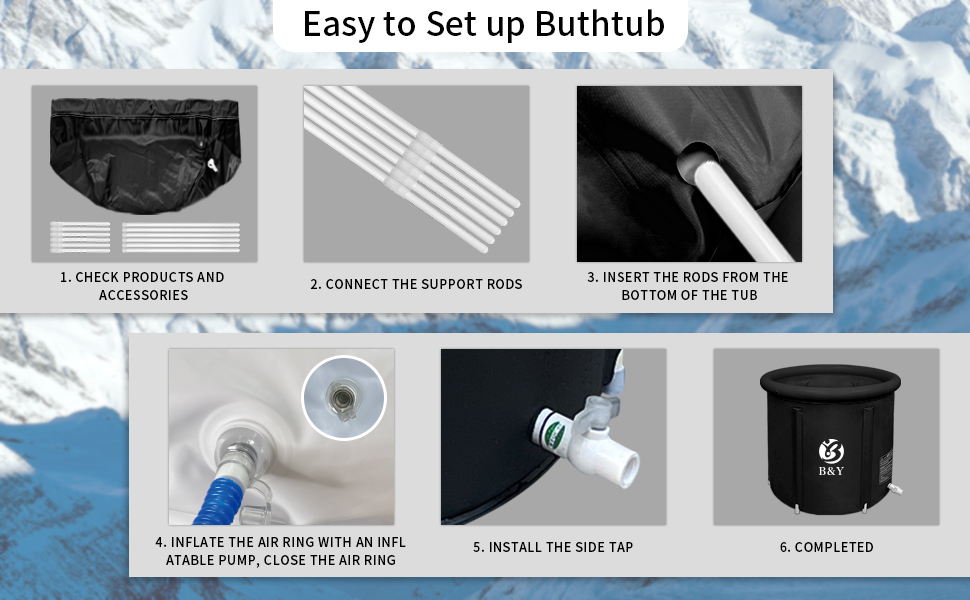 Easy to Set up Buthtub

1. CHECK PRODUCTS AND ACCESSORIES

2. CONNECT THE SUPPORT RODS

3. INSERT THE RODS FROM THE BOTTOM OF THE TUB

4. INFLATE THE AIR RING WITH AN INFL ATABLE PUMP, CLOSE THE AIR RING

5. INSTALL THE SIDE TAP

B&Y

6. COMPLETED